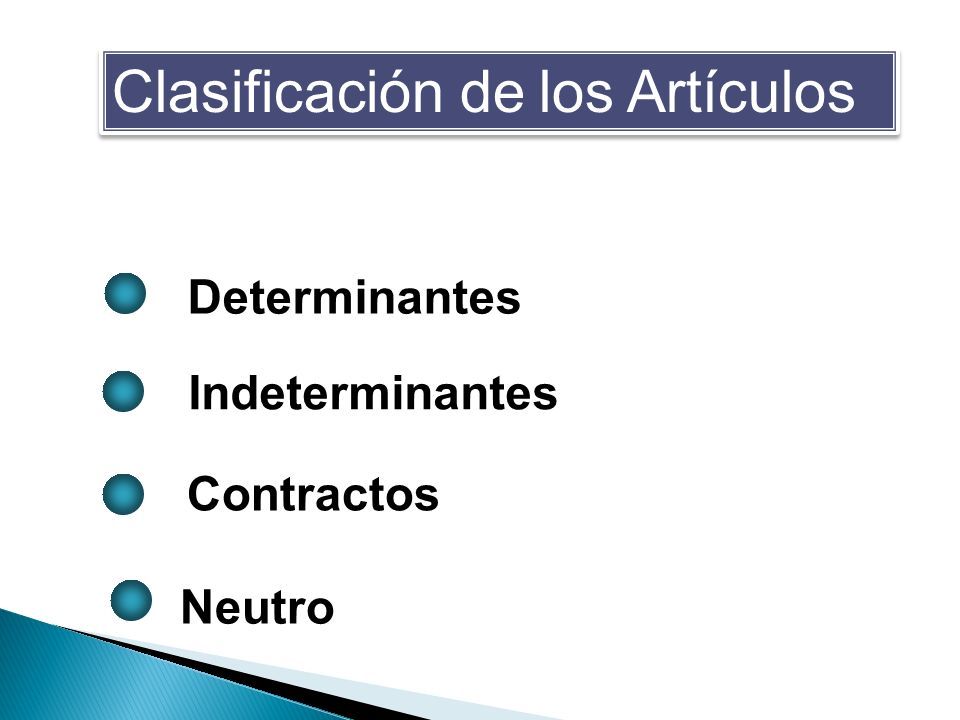 Clasificación de los Artículos

Determinantes

Indeterminantes

Contractos

Neutro